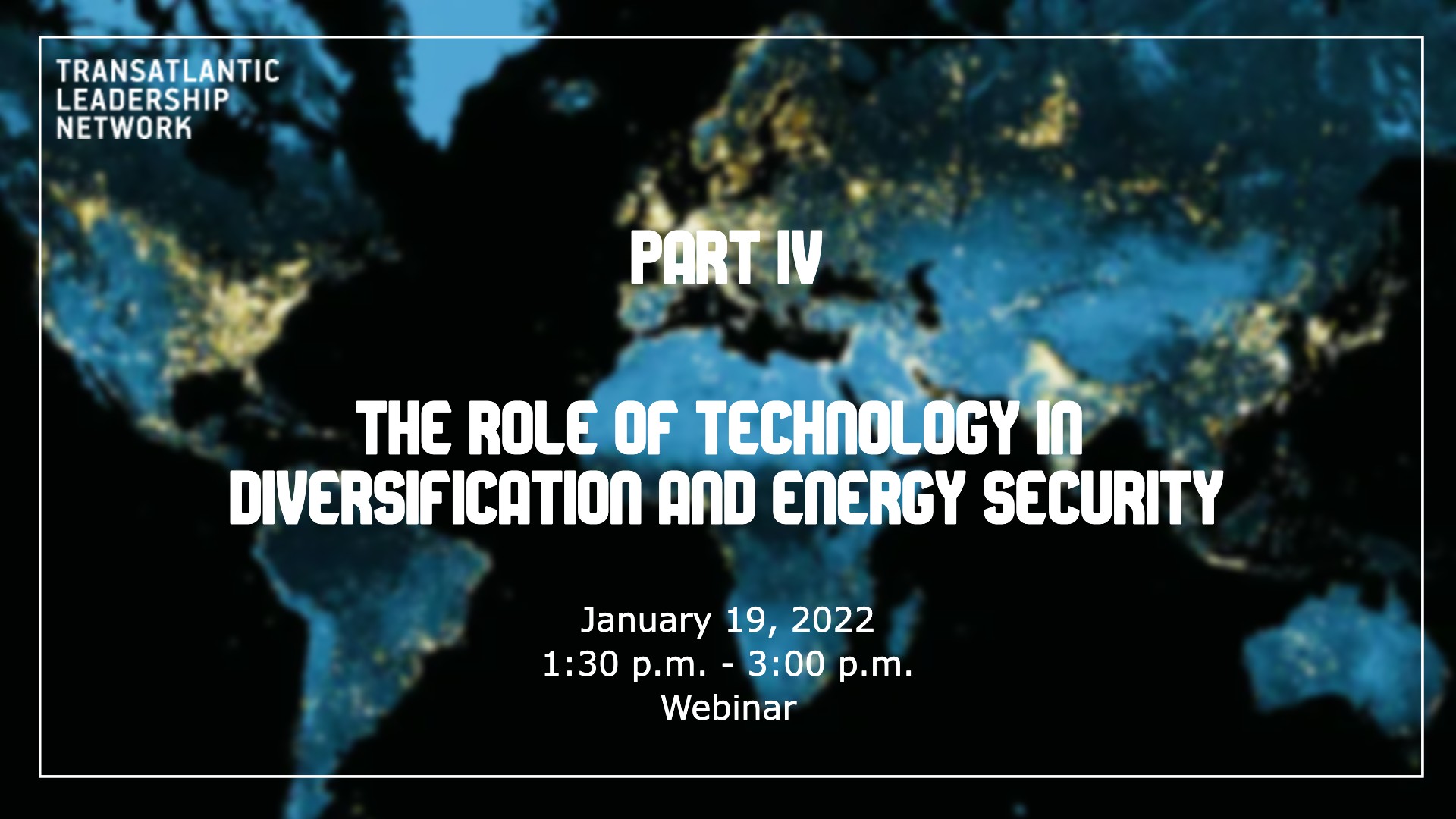 TRANSATLANTIC LEADERSHIP NETWORK

PART IV

THE ROLE OF TECHNOLOGY IN DIVERSIFICATION AND ENERGY SECURITY

January 19, 2022
1:30 p.m. - 3:00 p.m.
Webinar